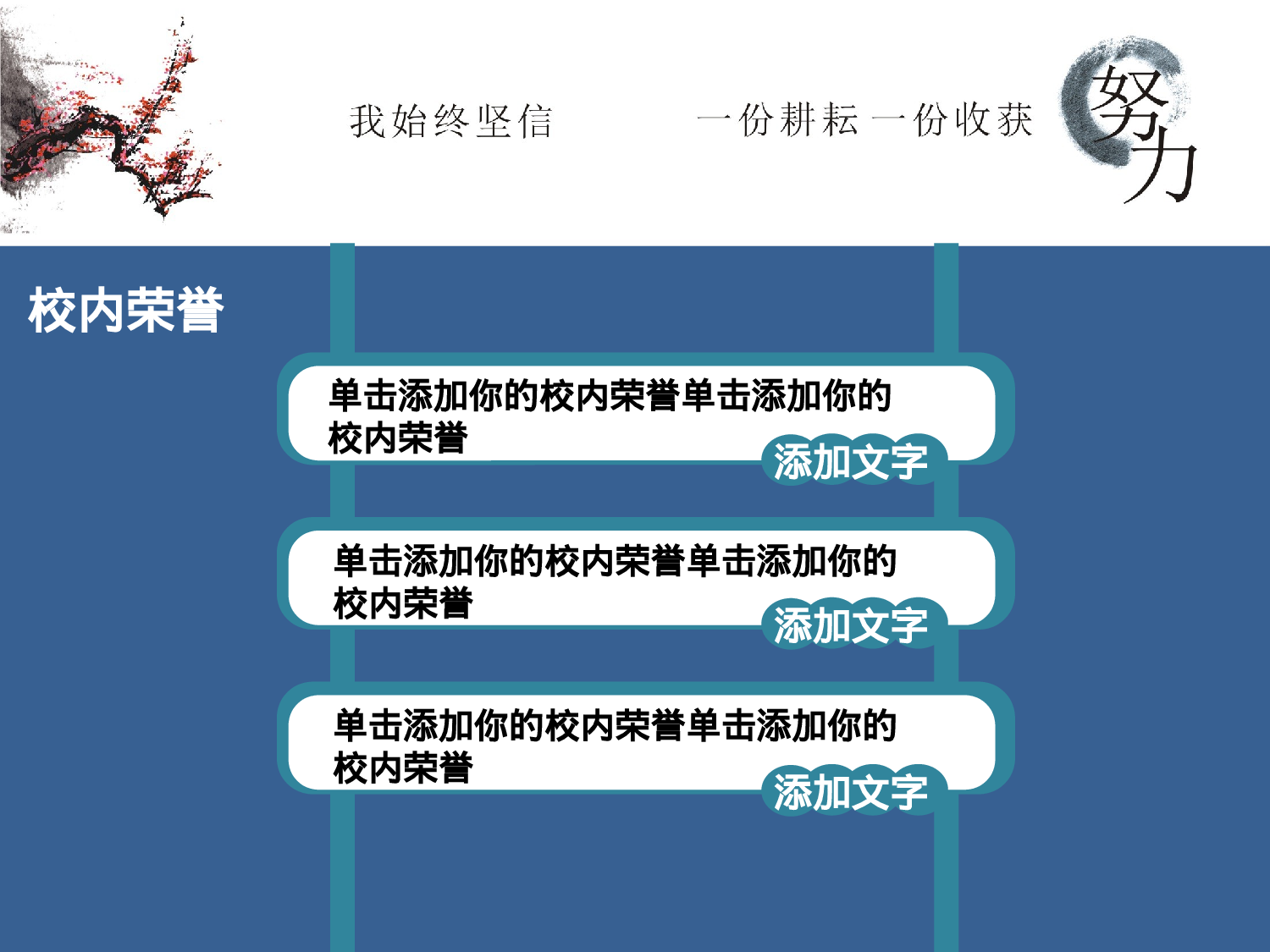 我始终坚信 一份耕耘 一份收获

努力

校内荣誉

单击添加你的校内荣誉单击添加你的校内荣誉

添加文字

单击添加你的校内荣誉单击添加你的校内荣誉

添加文字

单击添加你的校内荣誉单击添加你的校内荣誉

添加文字